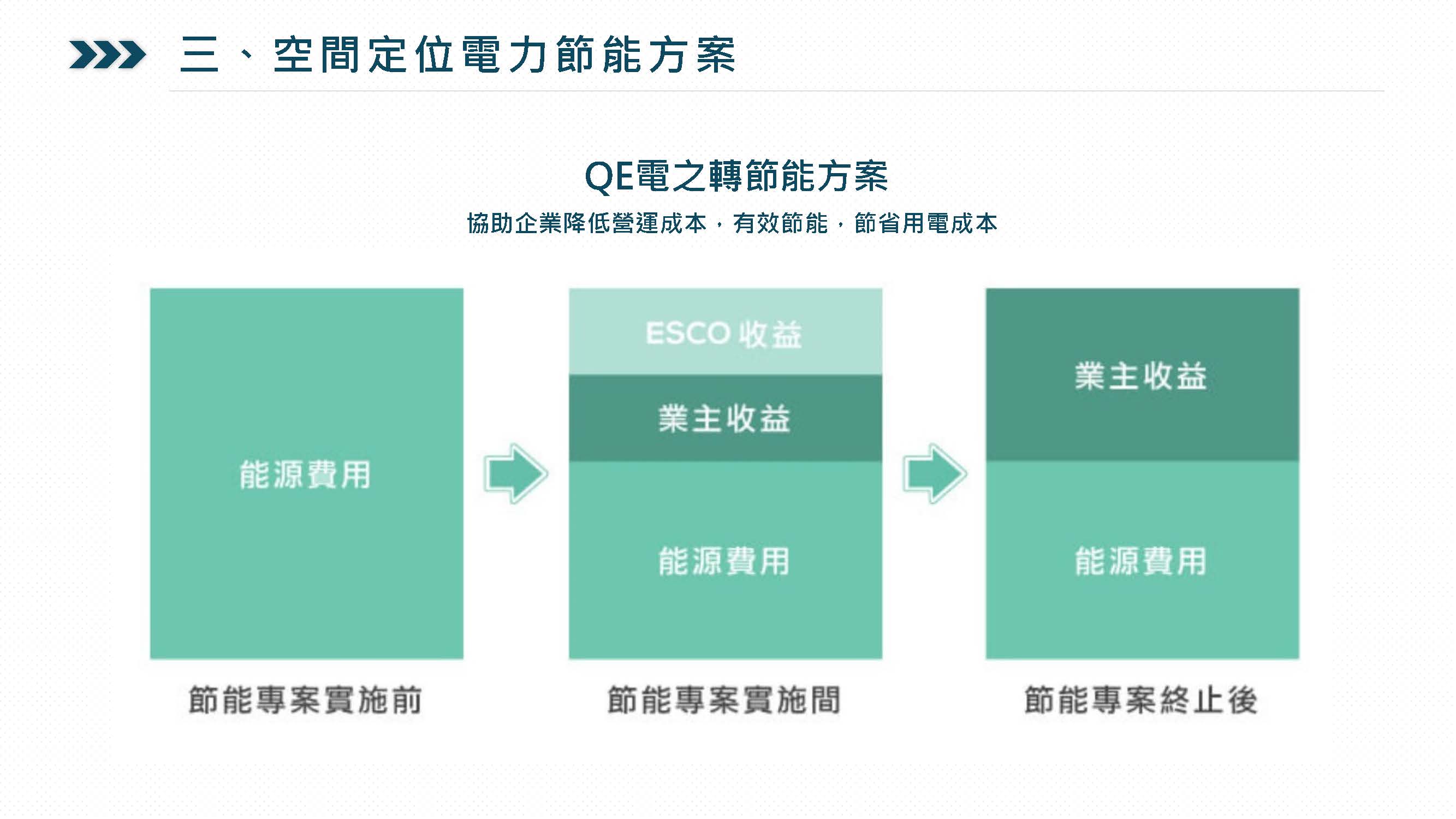 三、空間定位電力節能方案

QE電之轉節能方案

協助企業降低營運成本，有效節能，節省用電成本

能源費用

節能專案實施前

ESCO 收益

業主收益

能源費用

節能專案實施間

業主收益

能源費用

節能專案終止後